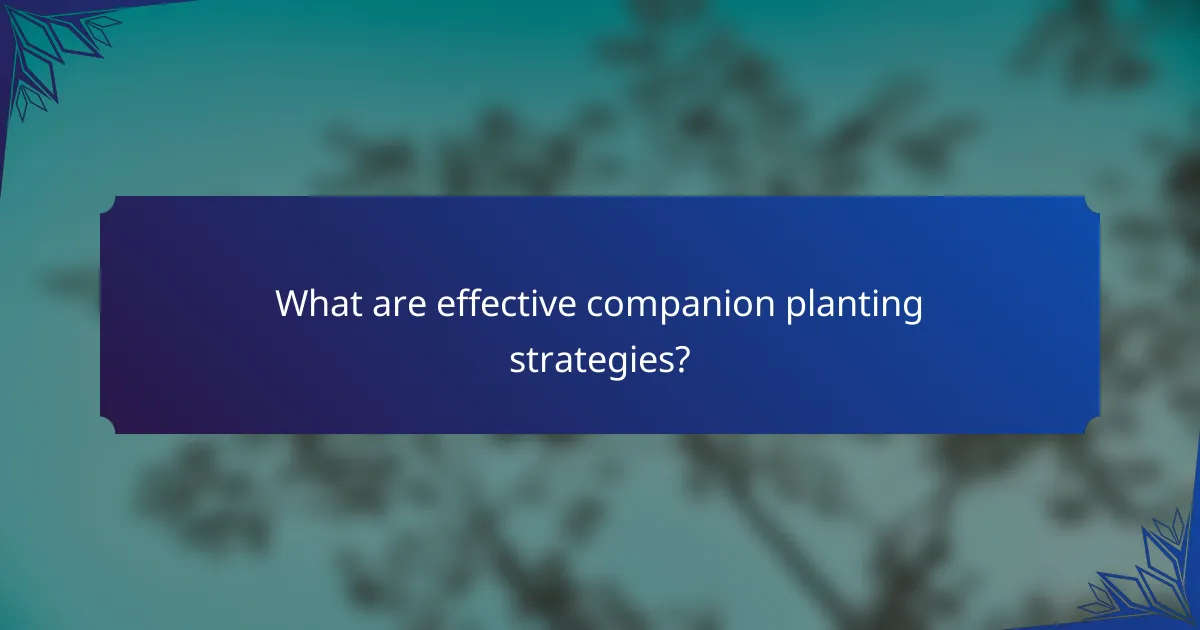 What are effective companion planting strategies?